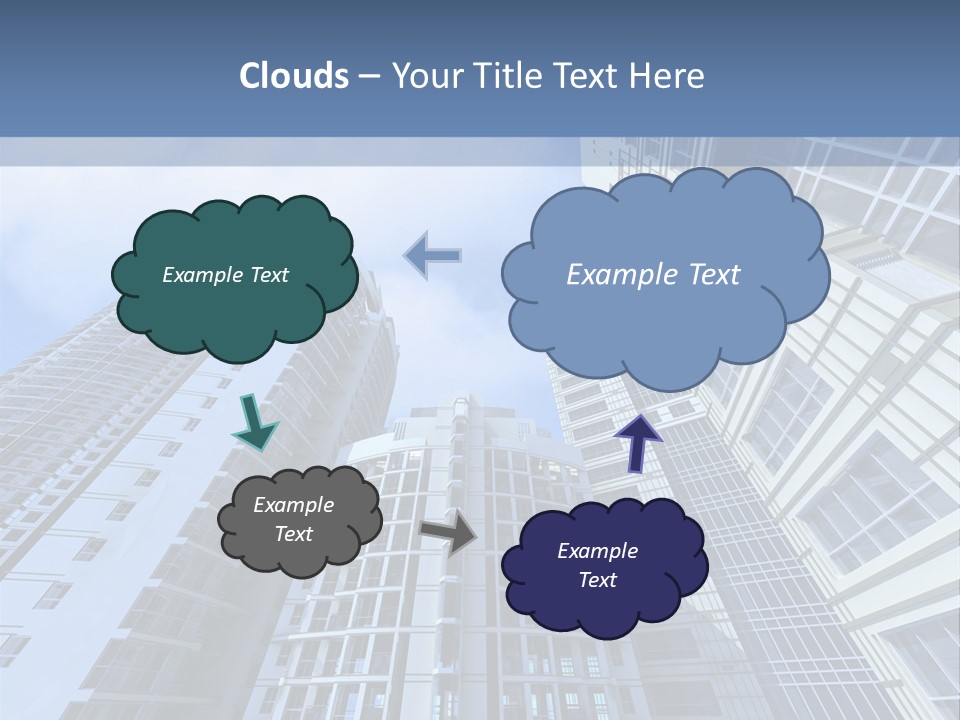 Clouds – Your Title Text Here

Example Text

Example Text

Example Text

Example Text